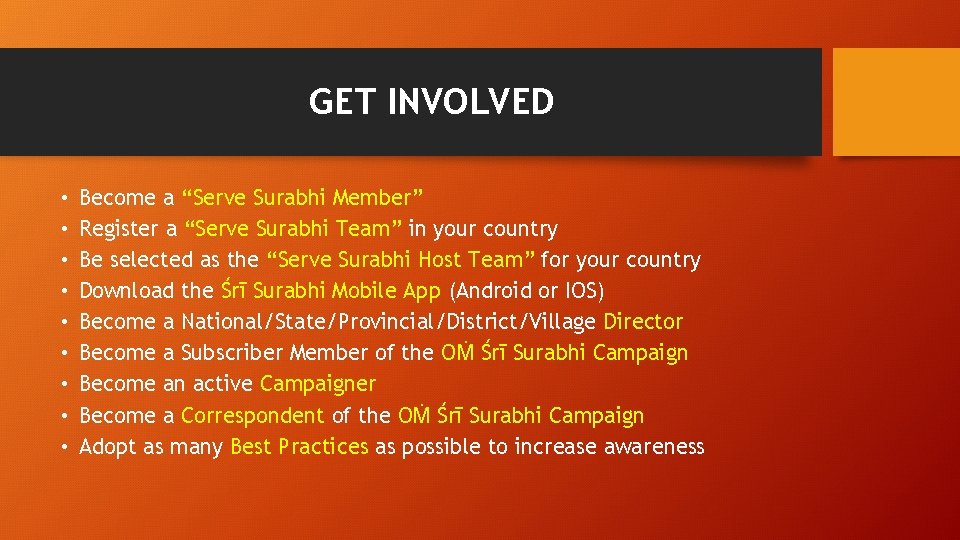 GET INVOLVED

• Become a “Serve Surabhi Member”
• Register a “Serve Surabhi Team” in your country
• Be selected as the “Serve Surabhi Host Team” for your country
• Download the Śrī Surabhi Mobile App (Android or IOS)
• Become a National/State/Provincial/District/Village Director
• Become a Subscriber Member of the OṀ Śrī Surabhi Campaign
• Become an active Campaigner
• Become a Correspondent of the OṀ Śrī Surabhi Campaign
• Adopt as many Best Practices as possible to increase awareness